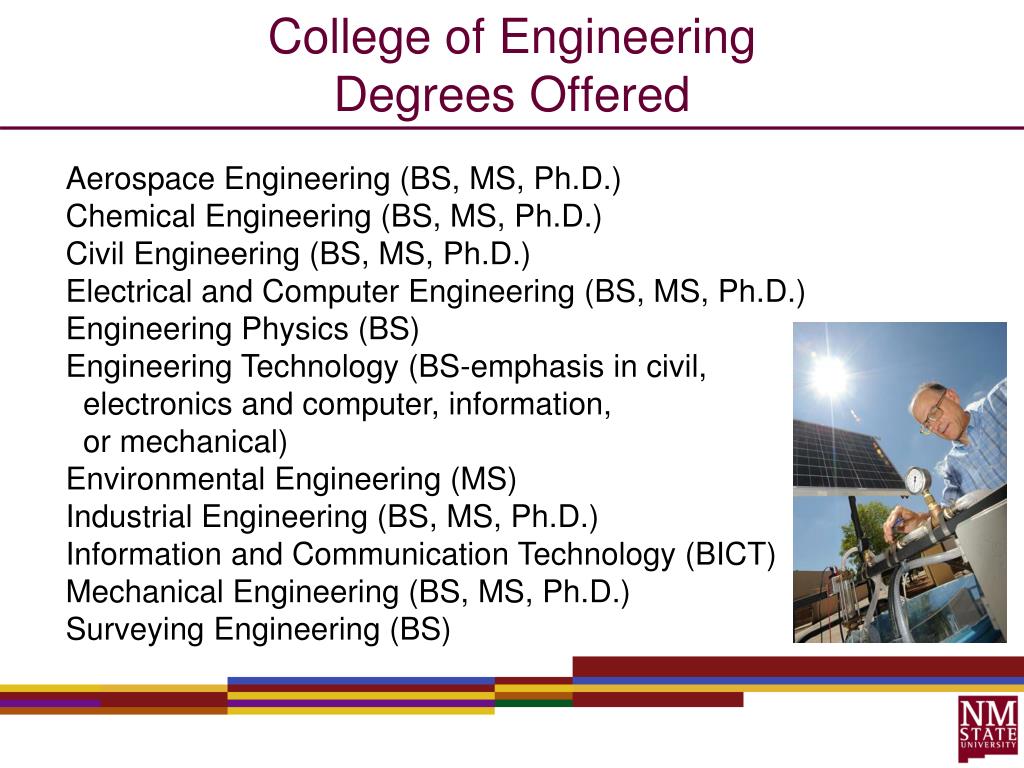 College of Engineering
Degrees Offered

Aerospace Engineering (BS, MS, Ph.D.)
Chemical Engineering (BS, MS, Ph.D.)
Civil Engineering (BS, MS, Ph.D.)
Electrical and Computer Engineering (BS, MS, Ph.D.)
Engineering Physics (BS)
Engineering Technology (BS-emphasis in civil, electronics and computer, information, or mechanical)
Environmental Engineering (MS)
Industrial Engineering (BS, MS, Ph.D.)
Information and Communication Technology (BICT)
Mechanical Engineering (BS, MS, Ph.D.)
Surveying Engineering (BS)

NM STATE UNIVERSITY